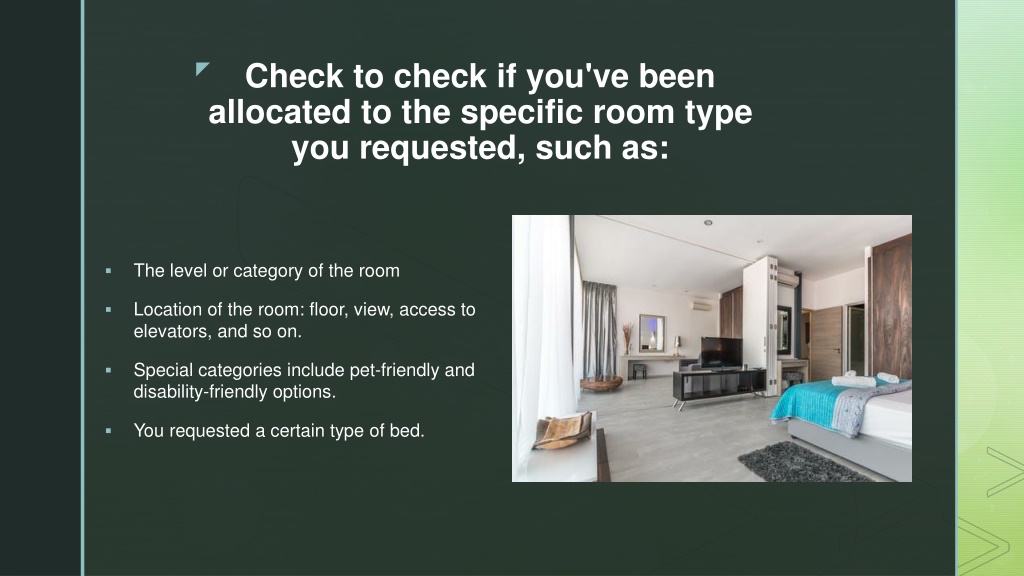 Check to check if you've been allocated to the specific room type you requested, such as:

- The level or category of the room
- Location of the room: floor, view, access to elevators, and so on.
- Special categories include pet-friendly and disability-friendly options.
- You requested a certain type of bed.